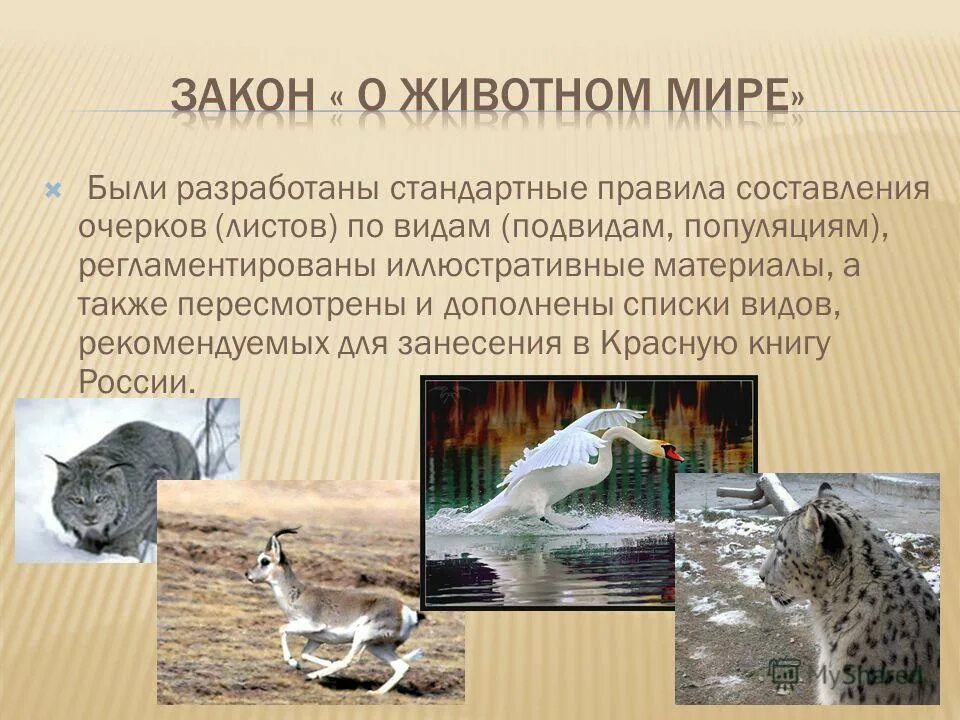 ЗАКОН « О ЖИВОТНОМ МИРЕ»

Были разработаны стандартные правила составления очерков (листов) по видам (подвидам, популяциям), регламентированы иллюстративные материалы, а также пересмотрены и дополнены списки видов, рекомендуемых для занесения в Красную книгу России.

MyShared